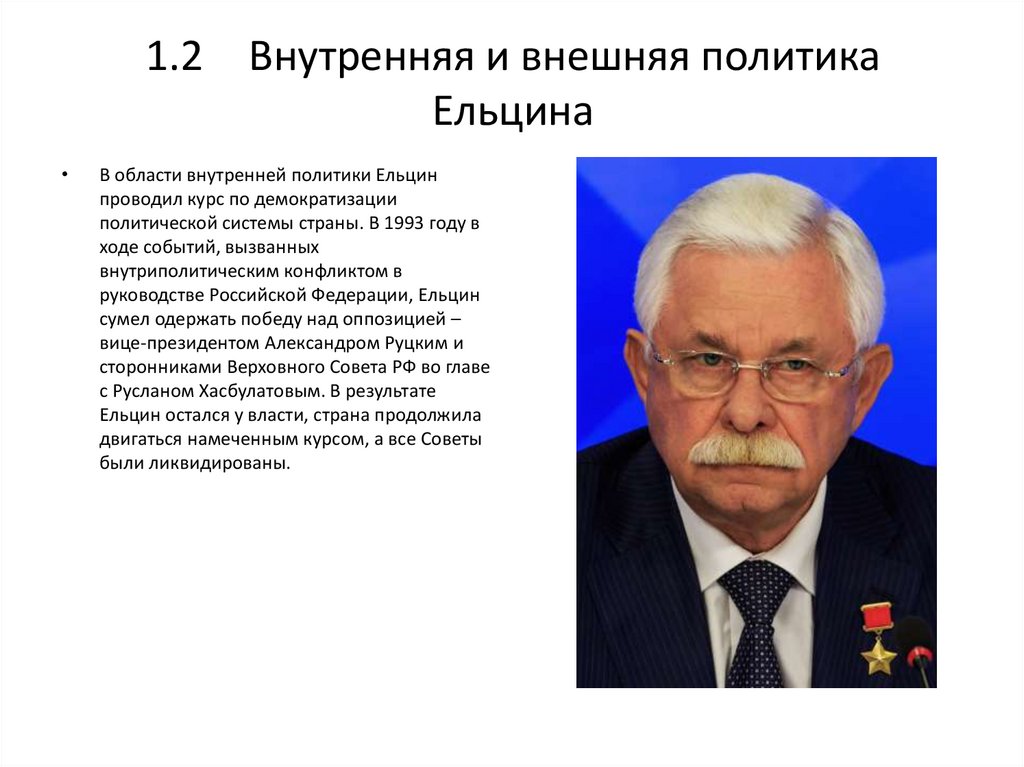 1.2 Внутренняя и внешняя политика Ельцина

• В области внутренней политики Ельцин проводил курс по демократизации политической системы страны. В 1993 году в ходе событий, вызванных внутриполитическим конфликтом в руководстве Российской Федерации, Ельцин сумел одержать победу над оппозицией – вице-президентом Александром Руцким и сторонниками Верховного Совета РФ во главе с Русланом Хасбулатовым. В результате Ельцин остался у власти, страна продолжила двигаться намеченным курсом, а все Советы были ликвидированы.